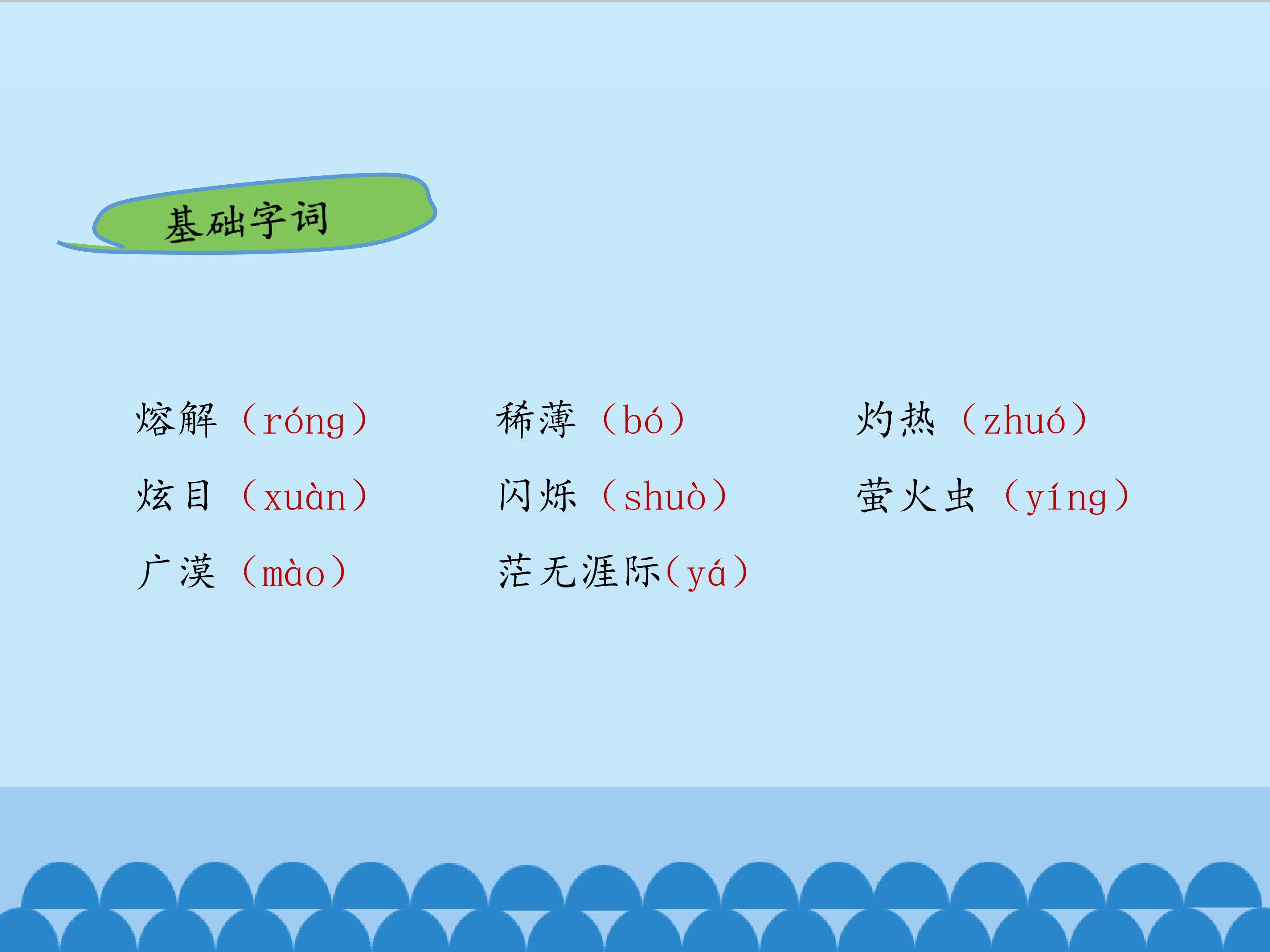 基础字词

熔解（róng）　稀薄（bó）　灼热（zhuó）

炫目（xuàn）　闪烁（shuò）　萤火虫（yíng）

广漠（mào）　茫无涯际(yá)